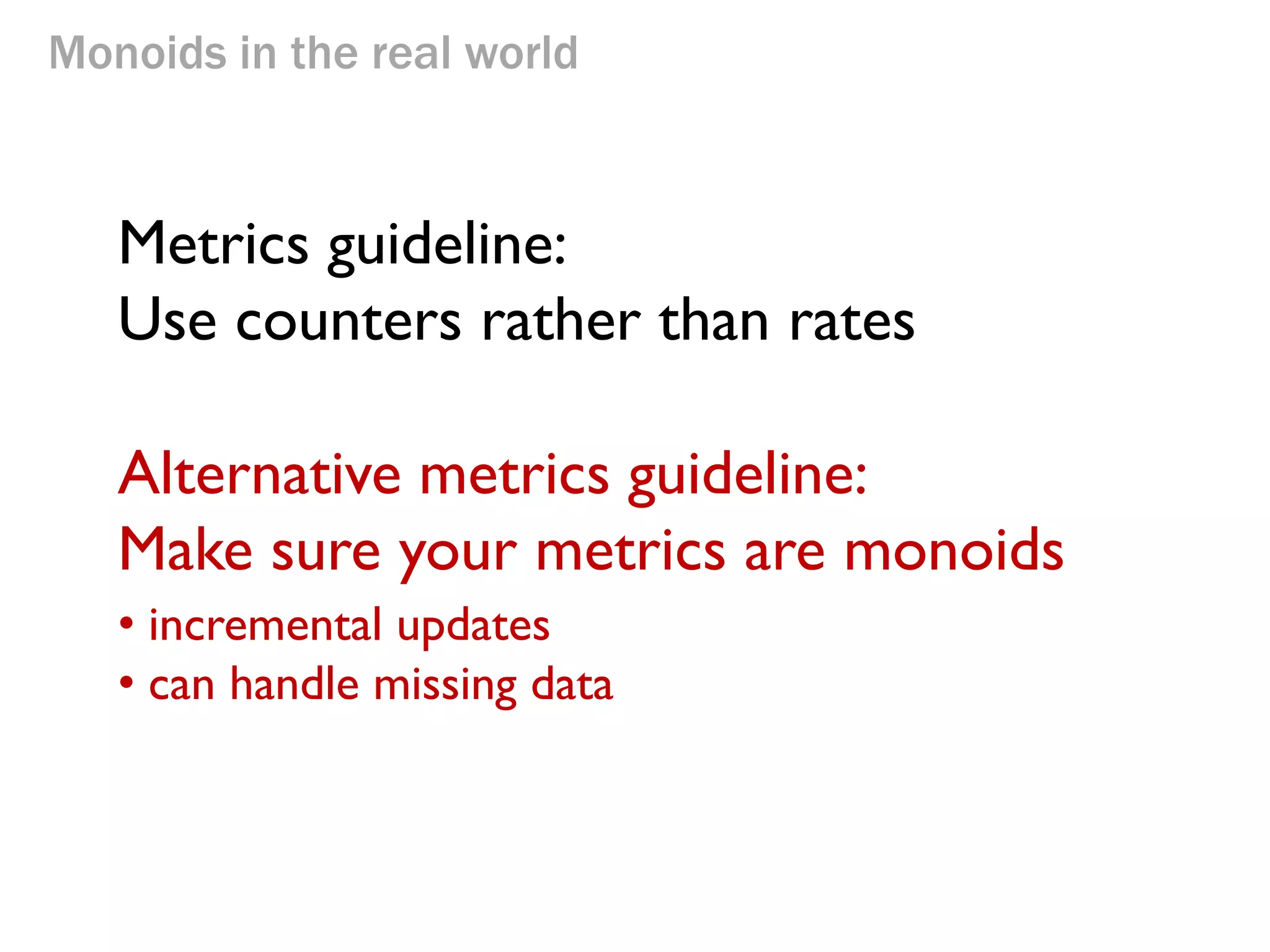 Monoids in the real world

Metrics guideline:
Use counters rather than rates

Alternative metrics guideline:
Make sure your metrics are monoids

• incremental updates
• can handle missing data